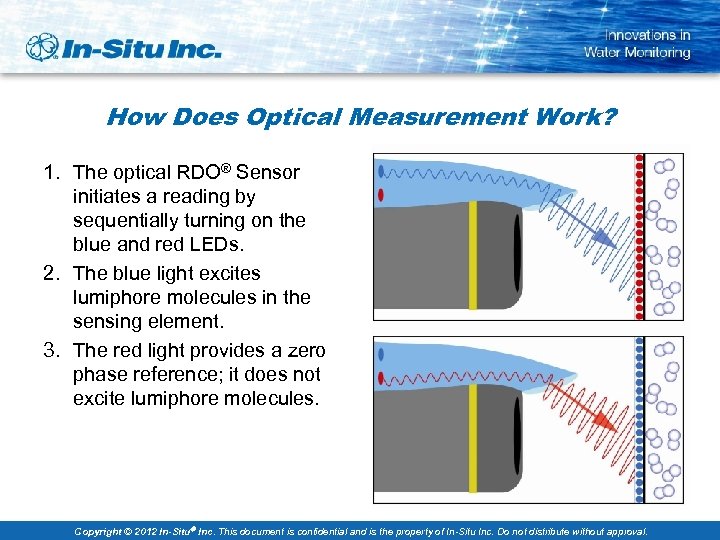 In-Situ Inc.

Innovations in Water Monitoring

How Does Optical Measurement Work?

1. The optical RDO® Sensor initiates a reading by sequentially turning on the blue and red LEDs.
2. The blue light excites lumiphore molecules in the sensing element.
3. The red light provides a zero phase reference; it does not excite lumiphore molecules.

Copyright © 2012 In-Situ® Inc. This document is confidential and is the property of In-Situ Inc. Do not distribute without approval.